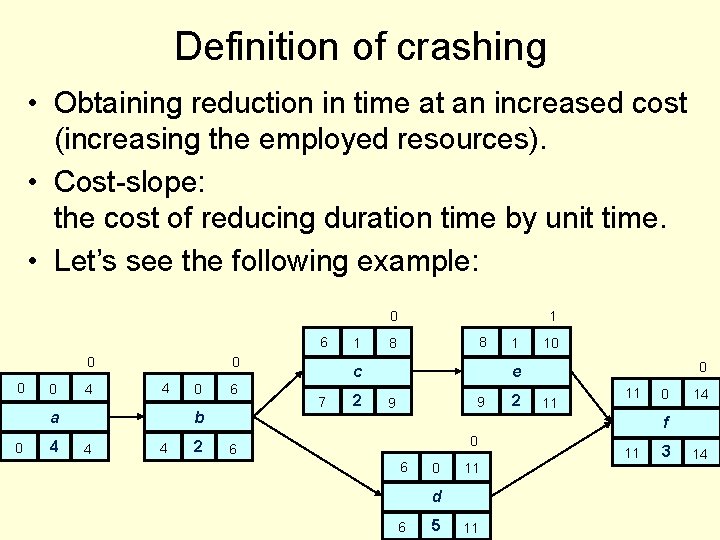 Definition of crashing

• Obtaining reduction in time at an increased cost (increasing the employed resources).

• Cost-slope:
the cost of reducing duration time by unit time.

• Let's see the following example:

0
0 0 4
a
0 4 4

0
4 0 6
b
4 2 6

0
6 1 8
c
7 2 9

1
8 1 10
e
9 2 11

0
6 0 11
d
6 5 11

0
11 0 14
f
11 3 14